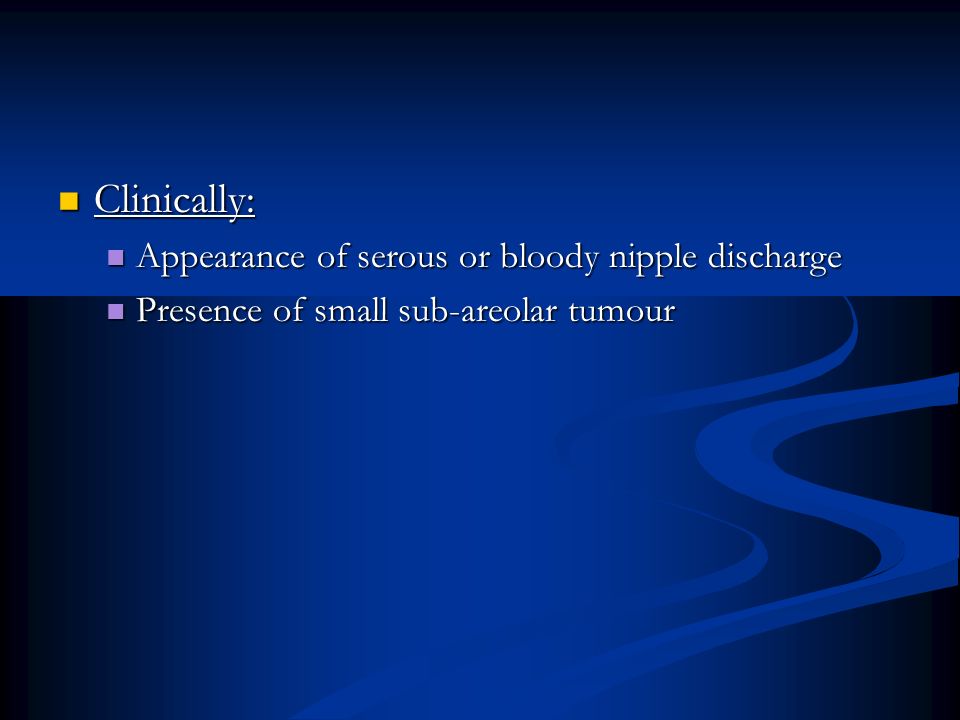 Clinically:

Appearance of serous or bloody nipple discharge

Presence of small sub-areolar tumour